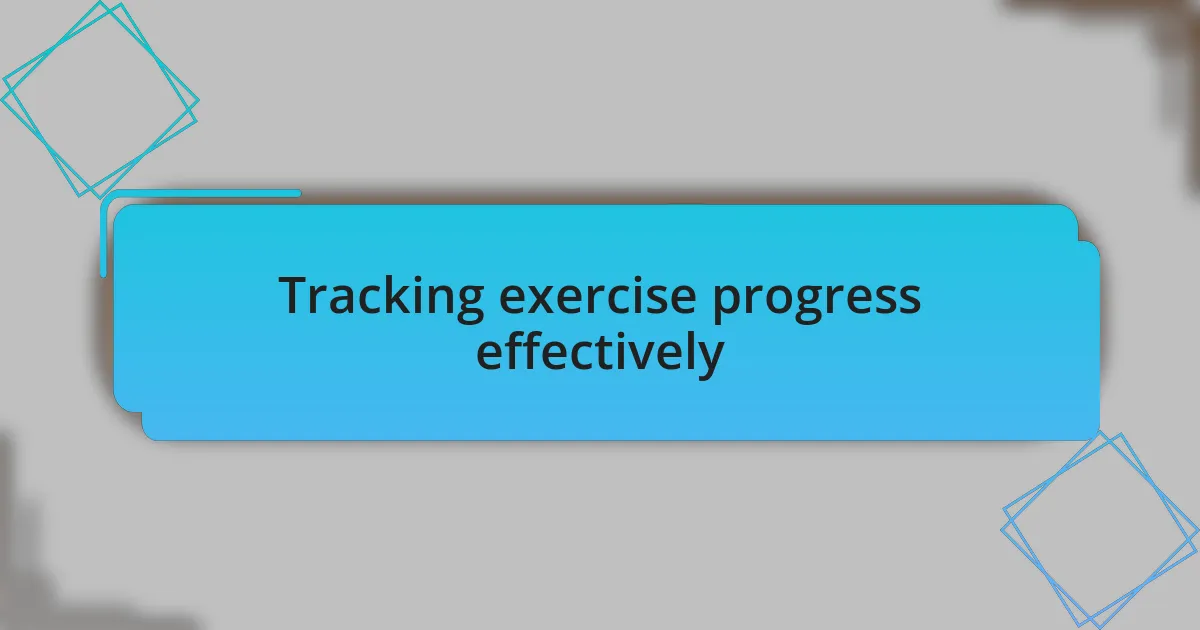 Tracking exercise progress effectively